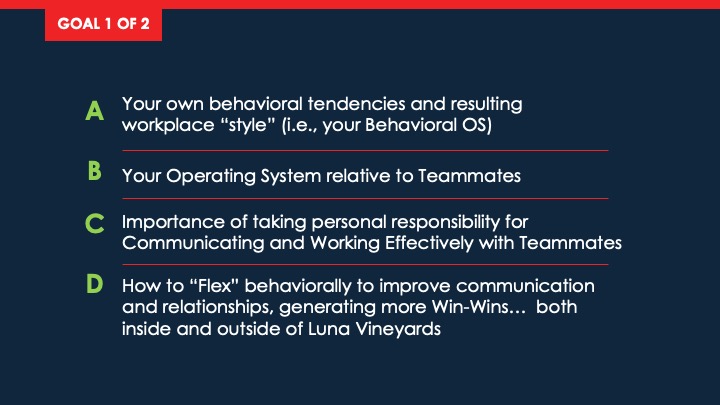 GOAL 1 OF 2

A Your own behavioral tendencies and resulting workplace “style” (i.e., your Behavioral OS)

B Your Operating System relative to Teammates

C Importance of taking personal responsibility for Communicating and Working Effectively with Teammates

D How to “Flex” behaviorally to improve communication and relationships, generating more Win-Wins… both inside and outside of Luna Vineyards